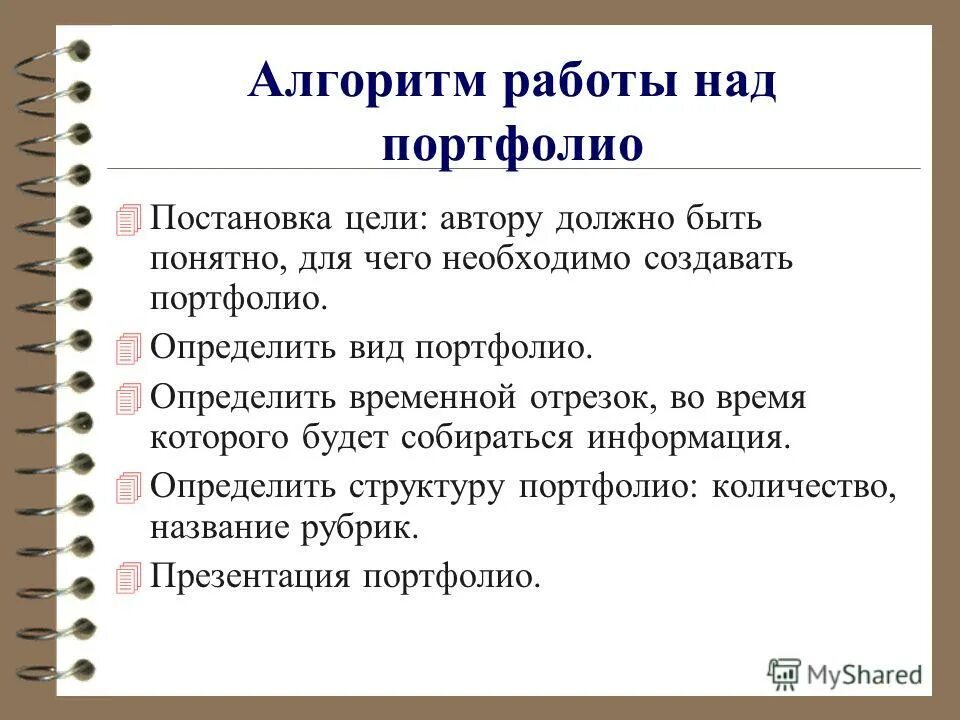 Алгоритм работы над портфолио

Постановка цели: автору должно быть понятно, для чего необходимо создавать портфолио.

Определить вид портфолио.

Определить временной отрезок, во время которого будет собираться информация.

Определить структуру портфолио: количество, название рубрик.

Презентация портфолио.

MyShared